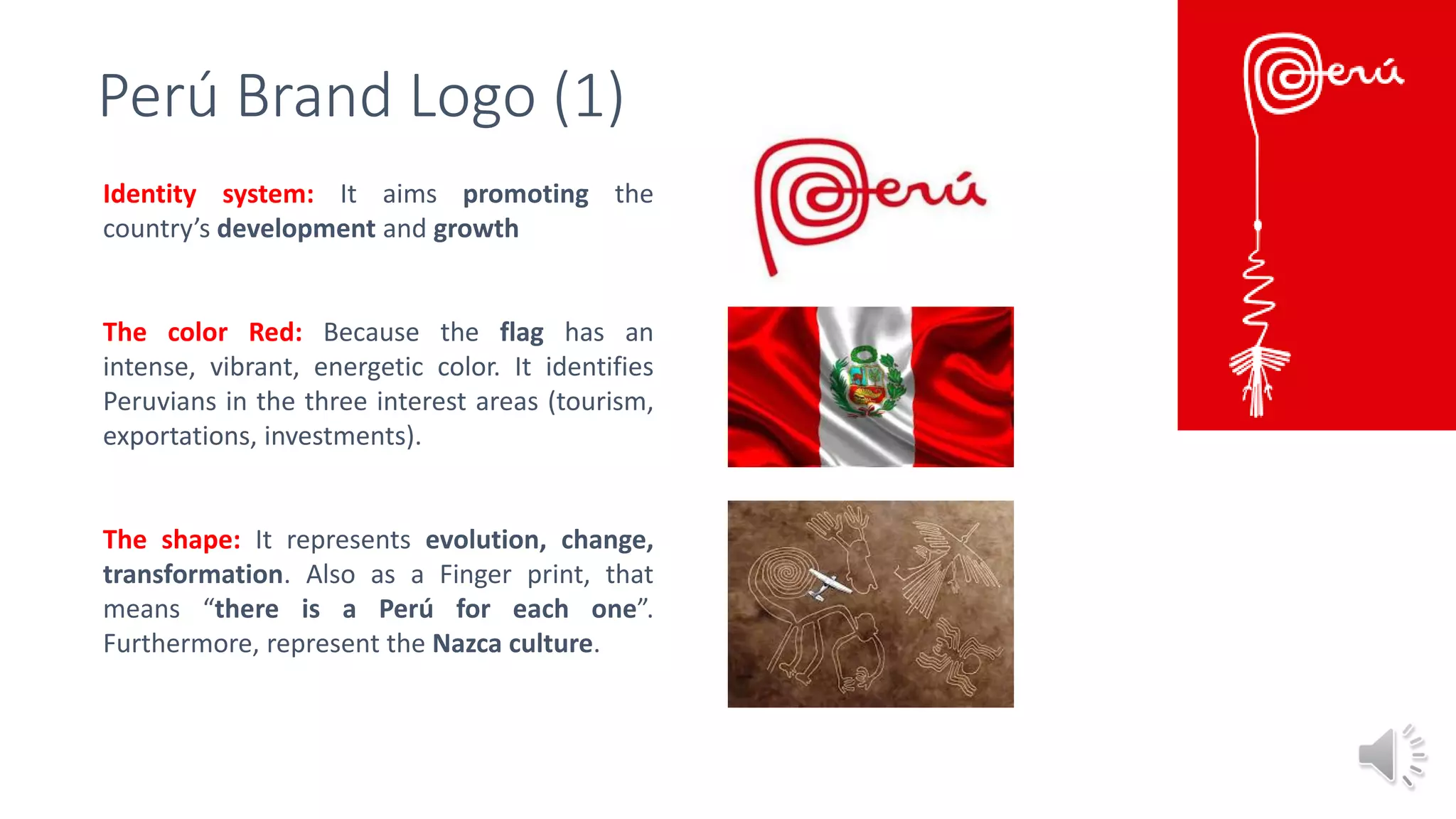 Perú Brand Logo (1)

Identity system: It aims promoting the country's development and growth

The color Red: Because the flag has an intense, vibrant, energetic color. It identifies Peruvians in the three interest areas (tourism, exportations, investments).

The shape: It represents evolution, change, transformation. Also as a Finger print, that means "there is a Perú for each one". Furthermore, represent the Nazca culture.

Perú

Perú